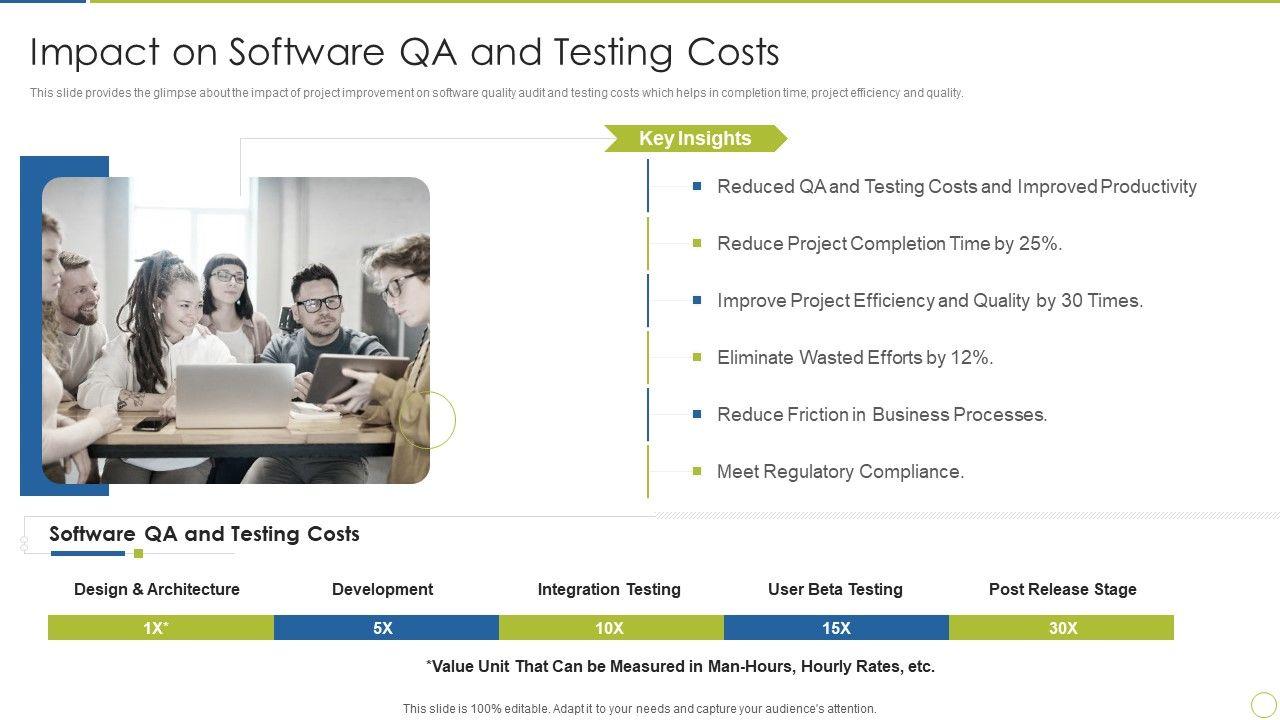 Impact on Software QA and Testing Costs

This slide provides the glimpse about the impact of project improvement on software quality audit and testing costs which helps in completion time, project efficiency and quality.

Key Insights

Reduced QA and Testing Costs and Improved Productivity

Reduce Project Completion Time by 25%.

Improve Project Efficiency and Quality by 30 Times.

Eliminate Wasted Efforts by 12%.

Reduce Friction in Business Processes.

Meet Regulatory Compliance.

Software QA and Testing Costs

| Design & Architecture | Development | Integration Testing | User Beta Testing | Post Release Stage |
|---|---|---|---|---|
| 1X* | 5X | 10X | 15X | 30X |

*Value Unit That Can be Measured in Man-Hours, Hourly Rates, etc.

This slide is 100% editable. Adapt it to your needs and capture your audience's attention.